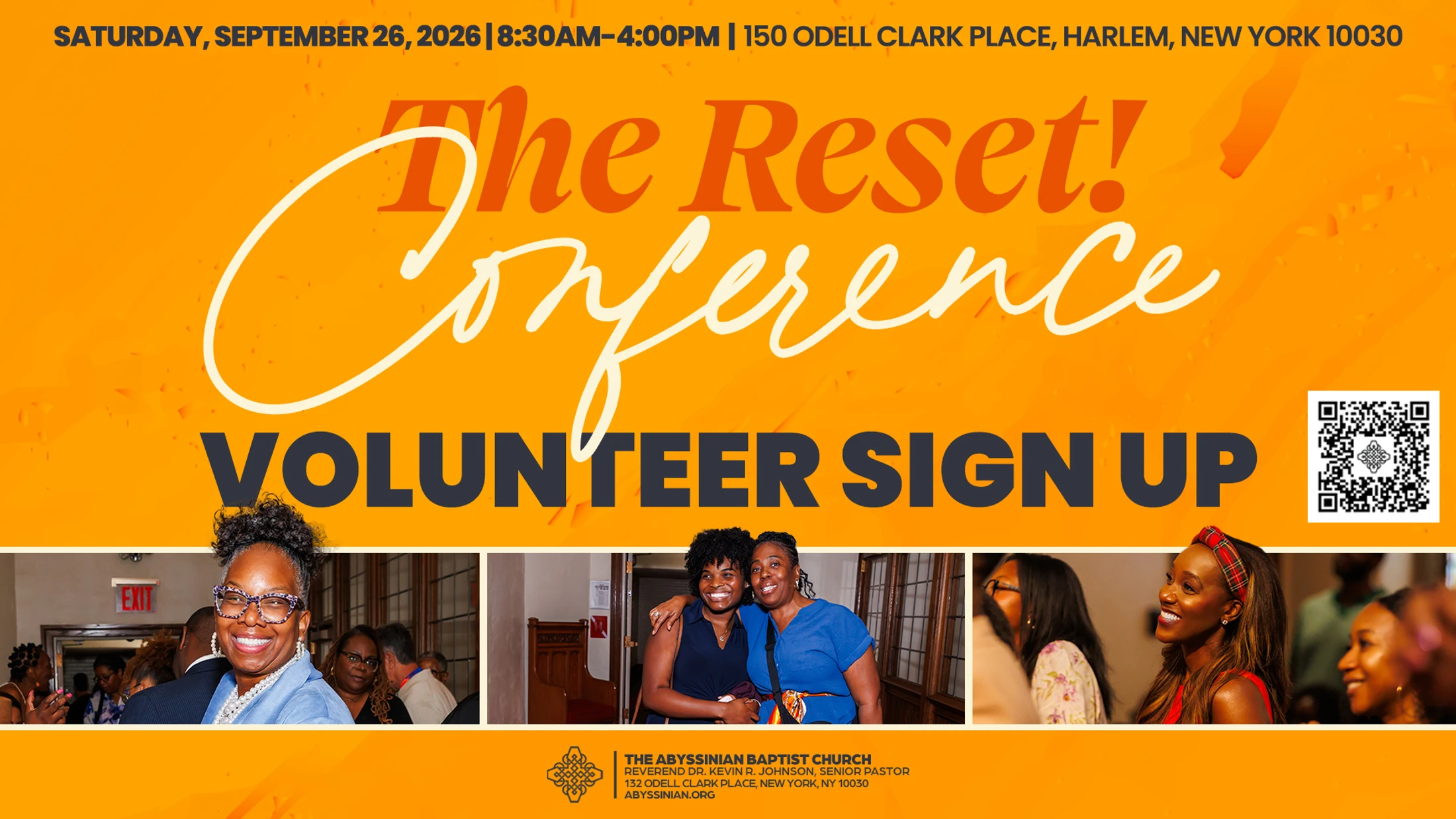 SATURDAY, SEPTEMBER 26, 2026 | 8:30AM-4:00PM | 150 ODELL CLARK PLACE, HARLEM, NEW YORK 10030

The Reset!
Conference

VOLUNTEER SIGN UP

EXIT

THE ABYSSINIAN BAPTIST CHURCH
REVEREND DR. KEVIN R. JOHNSON, SENIOR PASTOR
132 ODELL CLARK PLACE, NEW YORK, NY 10030
ABYSSINIAN.ORG